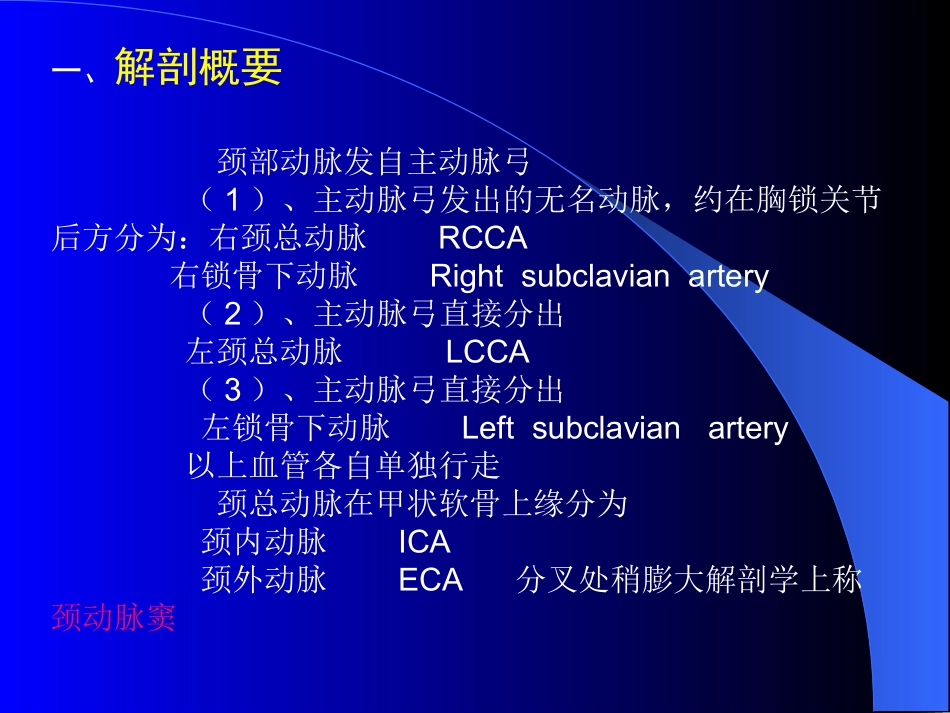 一、解剖概要

颈部动脉发自主动脉弓

（1）、主动脉弓发出的无名动脉，约在胸锁关节后方分为：右颈总动脉 RCCA

右锁骨下动脉 Right subclavian artery

（2）、主动脉弓直接分出

左颈总动脉 LCCA

（3）、主动脉弓直接分出

左锁骨下动脉 Left subclavian artery

以上血管各自单独行走

颈总动脉在甲状软骨上缘分为

颈内动脉 ICA

颈外动脉 ECA 分叉处稍膨大解剖学上称颈动脉窦